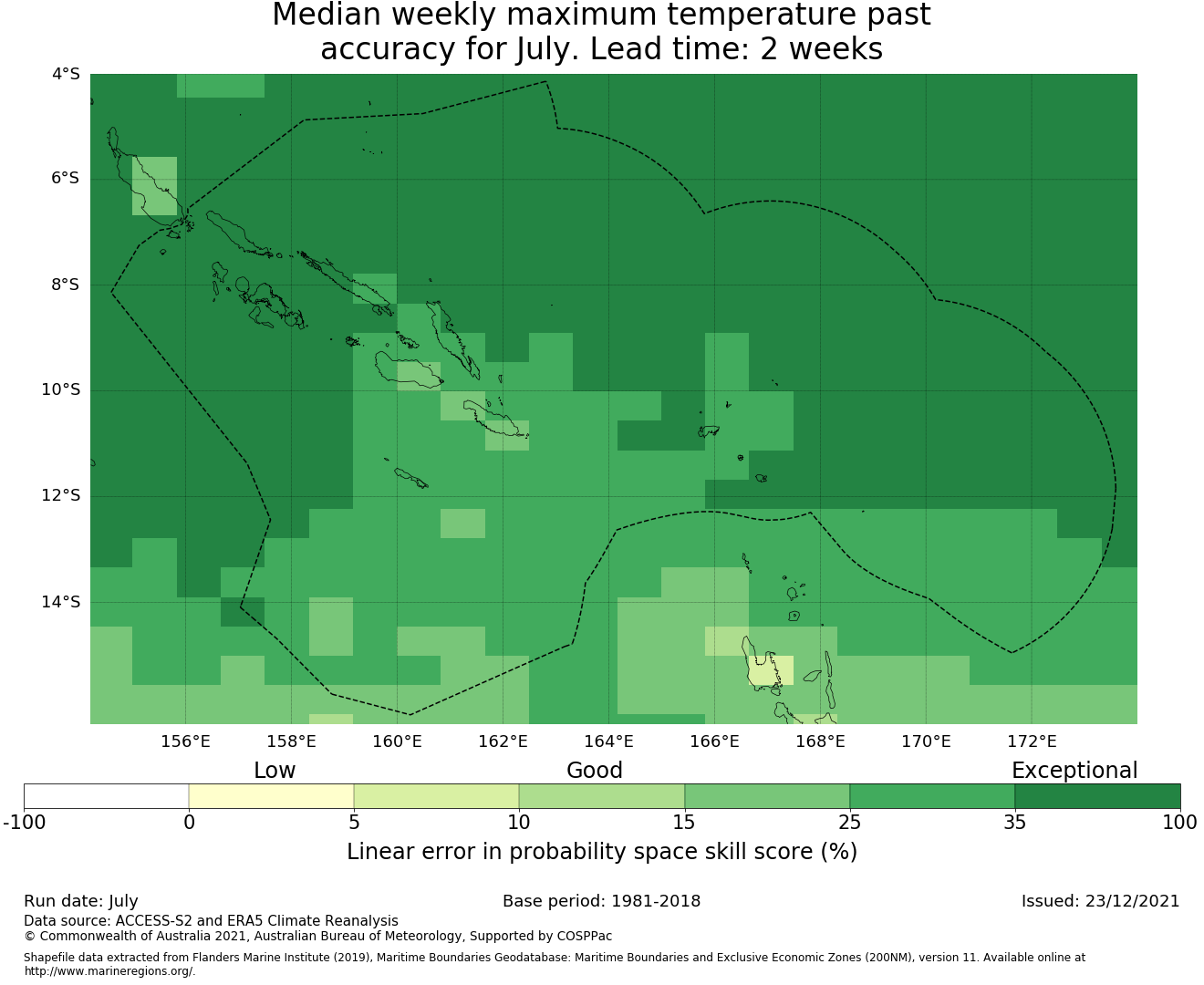 Median weekly maximum temperature past accuracy for July. Lead time: 2 weeks

4°S
6°S
8°S
10°S
12°S
14°S

156°E 158°E 160°E 162°E 164°E 166°E 168°E 170°E 172°E

Low Good Exceptional

-100 0 5 10 15 25 35 100

Linear error in probability space skill score (%)

Run date: July
Base period: 1981-2018
Issued: 23/12/2021

Data source: ACCESS-S2 and ERA5 Climate Reanalysis
© Commonwealth of Australia 2021, Australian Bureau of Meteorology, Supported by COSPPac

Shapefile data extracted from Flanders Marine Institute (2019), Maritime Boundaries Geodatabase: Maritime Boundaries and Exclusive Economic Zones (200NM), version 11. Available online at http://www.marineregions.org/.